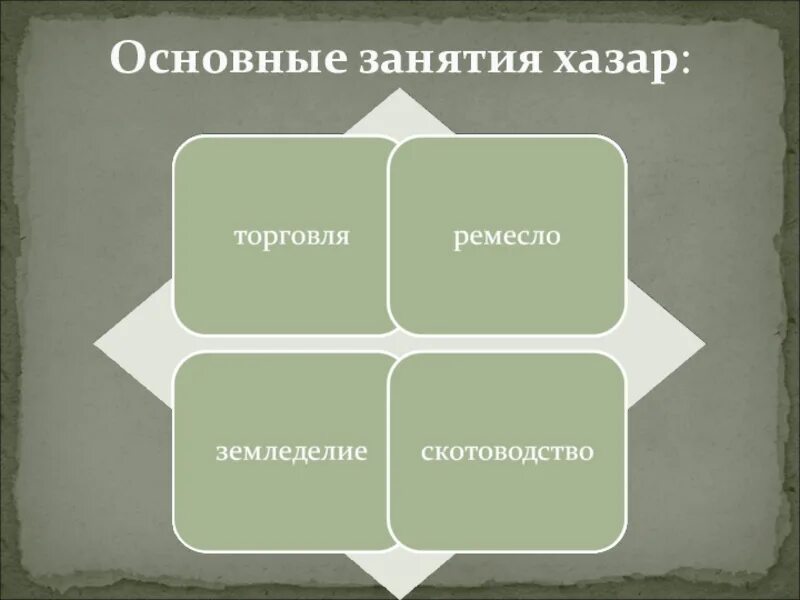 Основные занятия хазар:

торговля

ремесло

земледелие

скотоводство